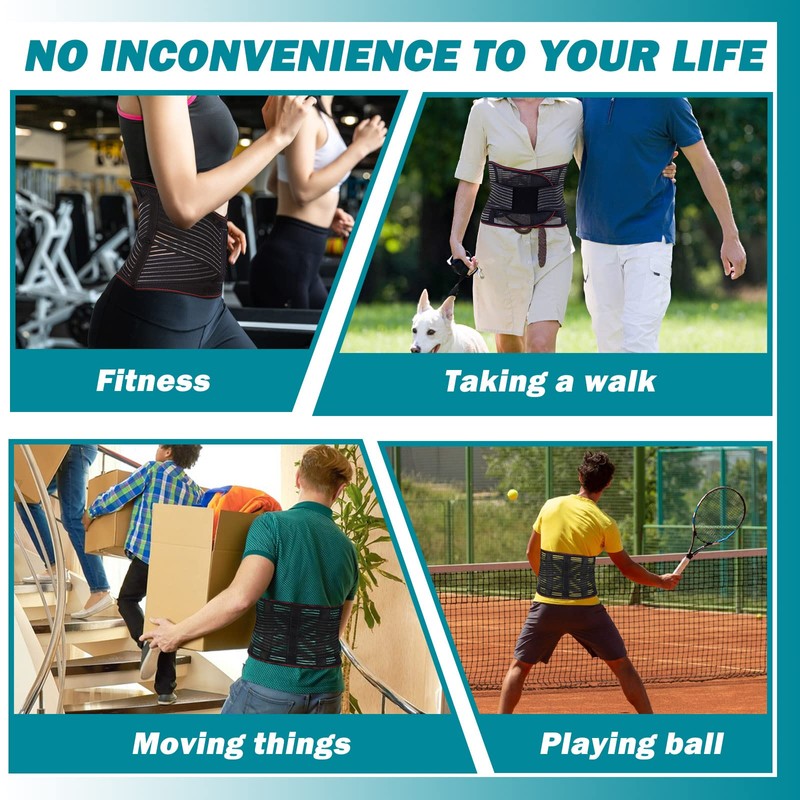 NO INCONVENIENCE TO YOUR LIFE

Fitness

Taking a walk

Moving things

Playing ball